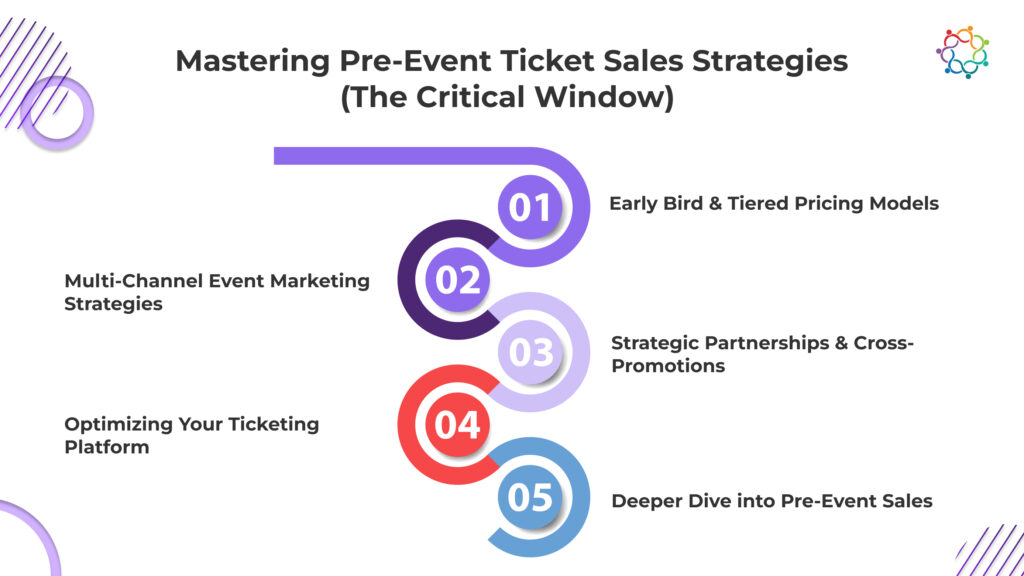 Mastering Pre-Event Ticket Sales Strategies (The Critical Window)

01
Early Bird & Tiered Pricing Models

02
Multi-Channel Event Marketing Strategies

03
Strategic Partnerships & Cross-Promotions

04
Optimizing Your Ticketing Platform

05
Deeper Dive into Pre-Event Sales